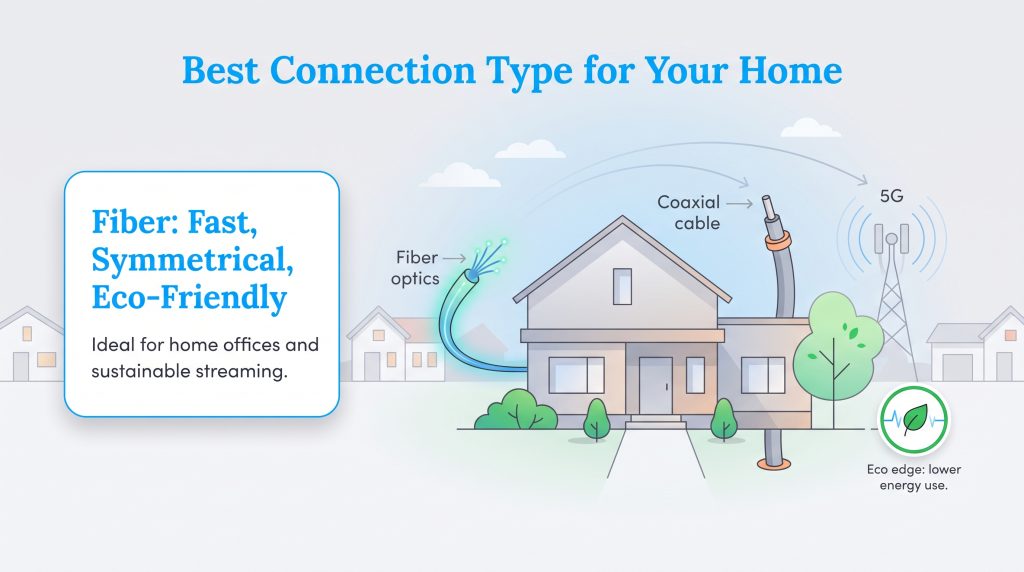 Best Connection Type for Your Home

Fiber: Fast, Symmetrical, Eco-Friendly

Ideal for home offices and sustainable streaming.

Fiber optics

Coaxial cable

5G

Eco edge: lower energy use.